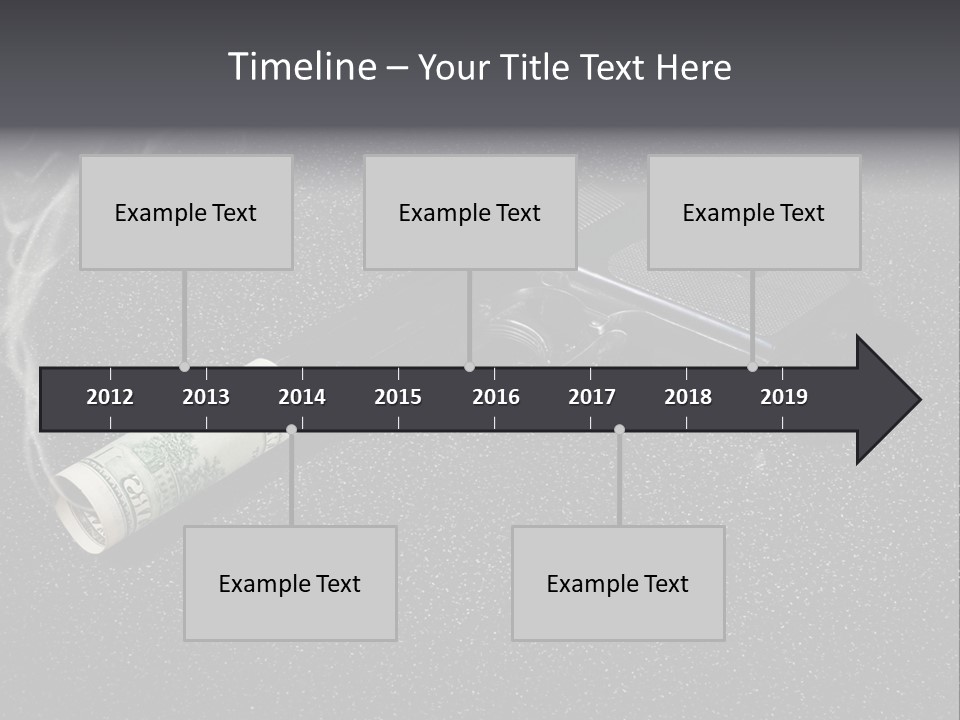 Timeline – Your Title Text Here

Example Text

Example Text

Example Text

2012 2013 2014 2015 2016 2017 2018 2019

Example Text

Example Text